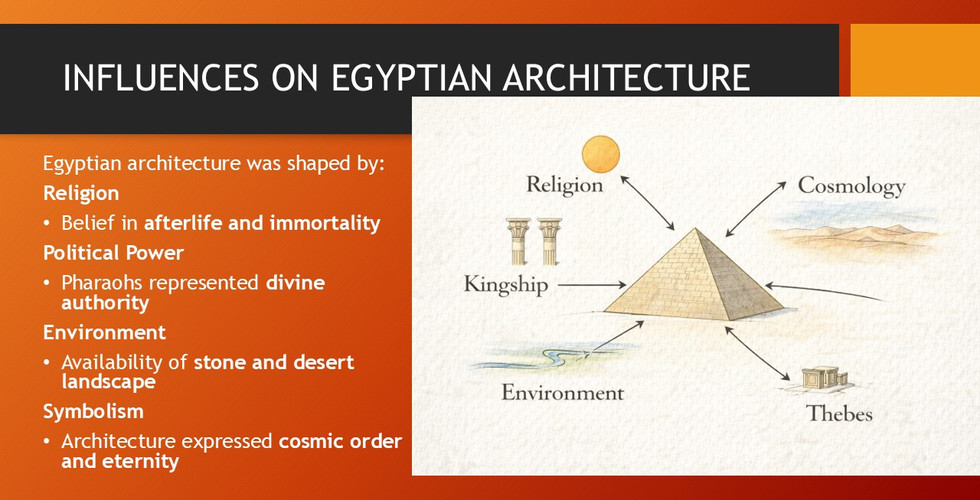 INFLUENCES ON EGYPTIAN ARCHITECTURE

Egyptian architecture was shaped by:

Religion

• Belief in afterlife and immortality

Political Power

• Pharaohs represented divine authority

Environment

• Availability of stone and desert landscape

Symbolism

• Architecture expressed cosmic order and eternity

Religion

Cosmology

Kingship

Environment

Thebes